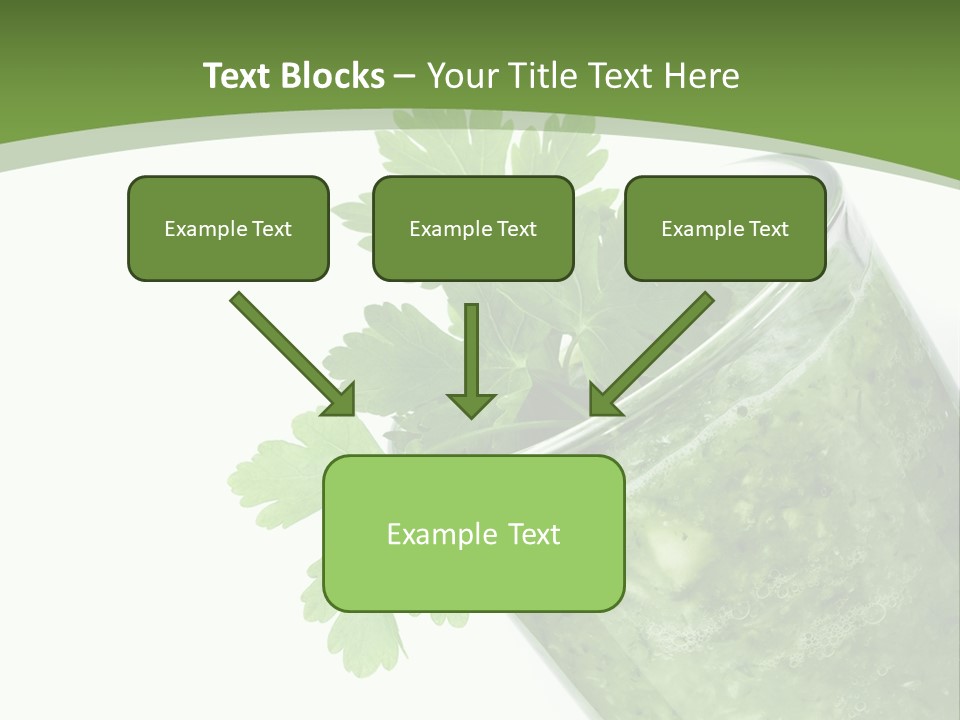 Text Blocks – Your Title Text Here

Example Text

Example Text

Example Text

Example Text